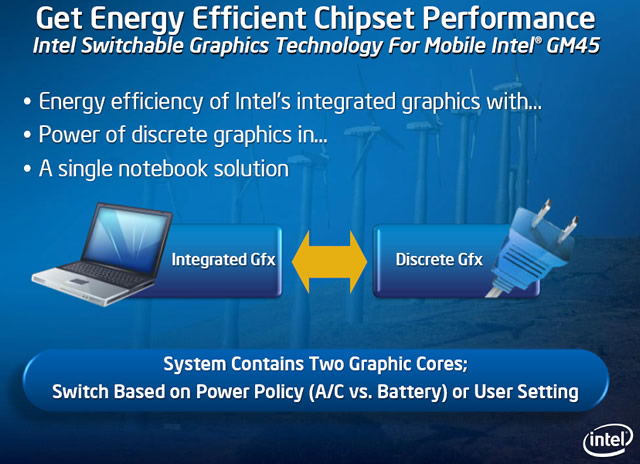 Get Energy Efficient Chipset Performance
Intel Switchable Graphics Technology For Mobile Intel® GM45

• Energy efficiency of Intel's integrated graphics with...
• Power of discrete graphics in...
• A single notebook solution

Integrated Gfx

Discrete Gfx

System Contains Two Graphic Cores;
Switch Based on Power Policy (A/C vs. Battery) or User Setting

intel